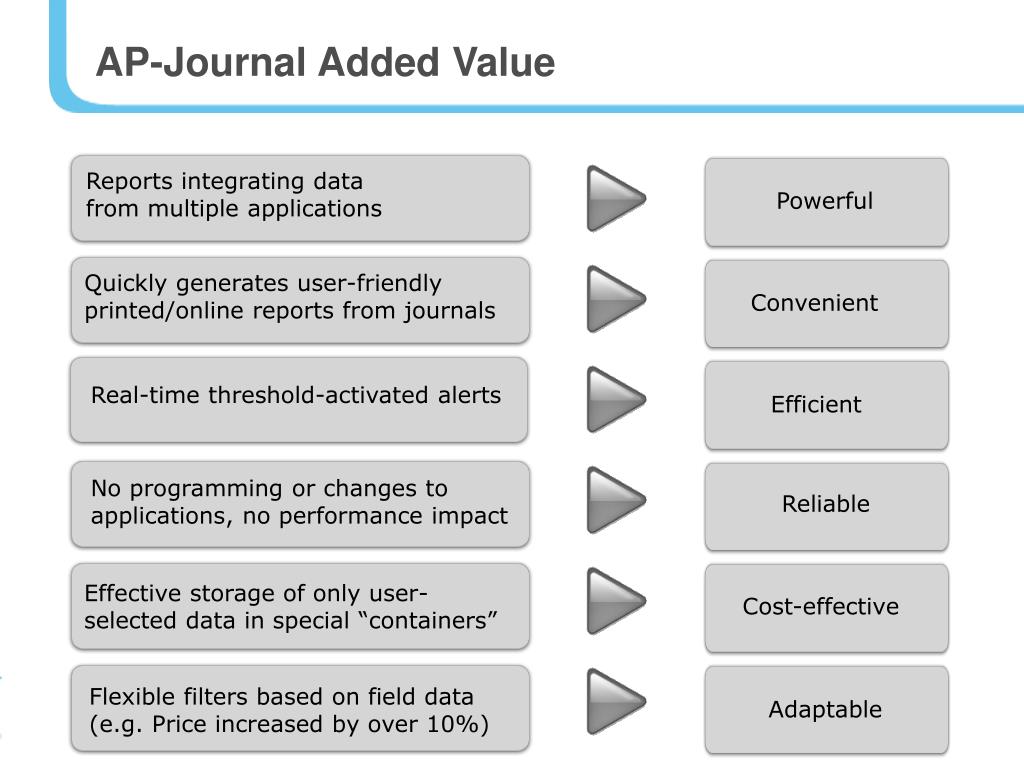 AP-Journal Added Value

Reports integrating data from multiple applications

Powerful

Quickly generates user-friendly printed/online reports from journals

Convenient

Real-time threshold-activated alerts

Efficient

No programming or changes to applications, no performance impact

Reliable

Effective storage of only user-selected data in special “containers”

Cost-effective

Flexible filters based on field data (e.g. Price increased by over 10%)

Adaptable